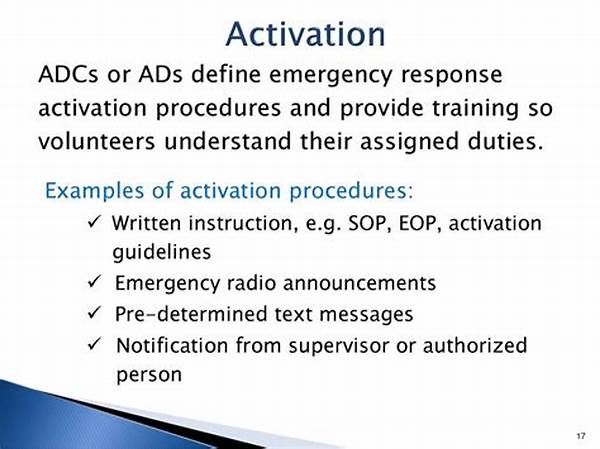 Activation

ADCs or ADs define emergency response activation procedures and provide training so volunteers understand their assigned duties.

Examples of activation procedures:

✓ Written instruction, e.g. SOP, EOP, activation guidelines
✓ Emergency radio announcements
✓ Pre-determined text messages
✓ Notification from supervisor or authorized person

17